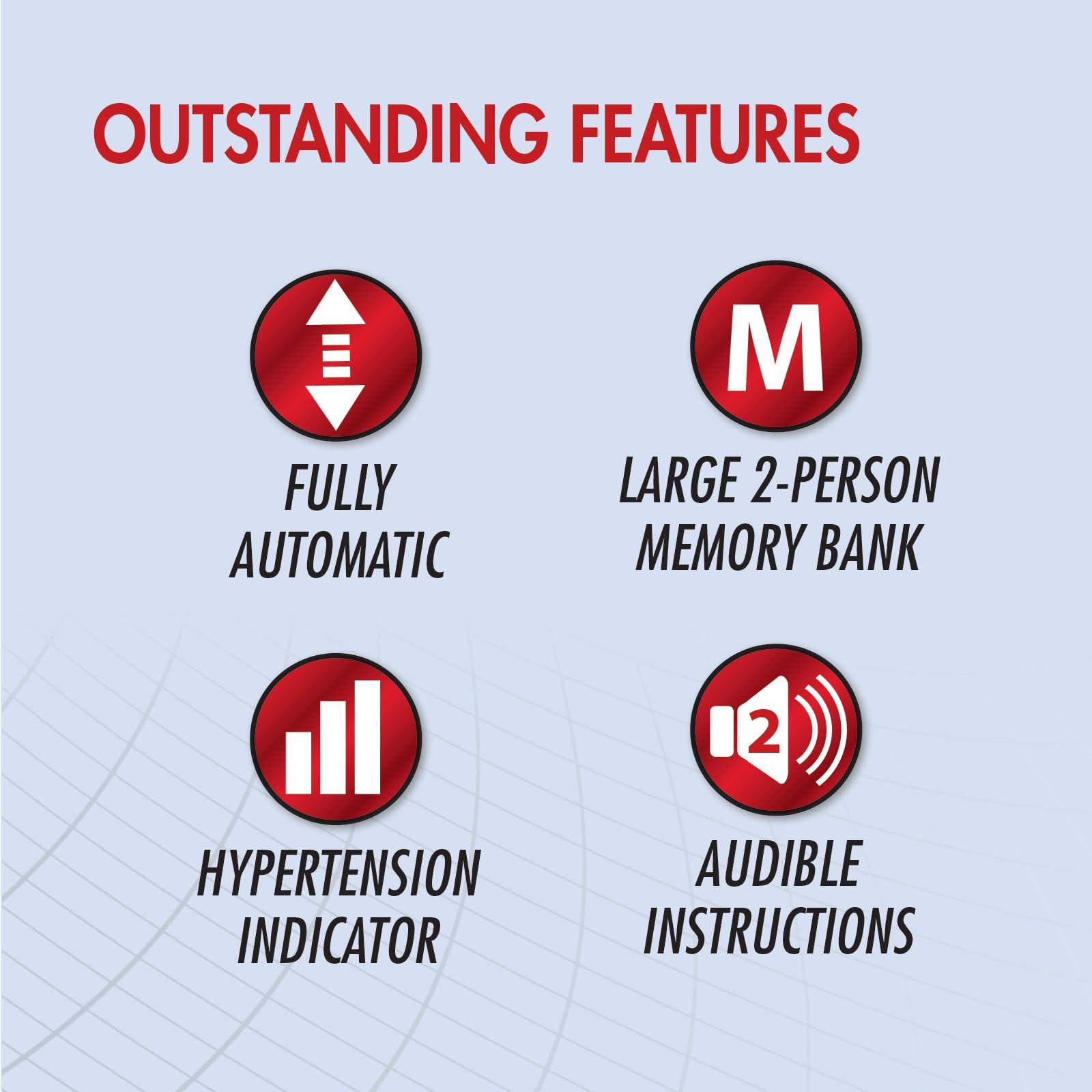 OUTSTANDING FEATURES

FULLY AUTOMATIC

M

LARGE 2-PERSON MEMORY BANK

HYPERTENSION INDICATOR

2

AUDIBLE INSTRUCTIONS